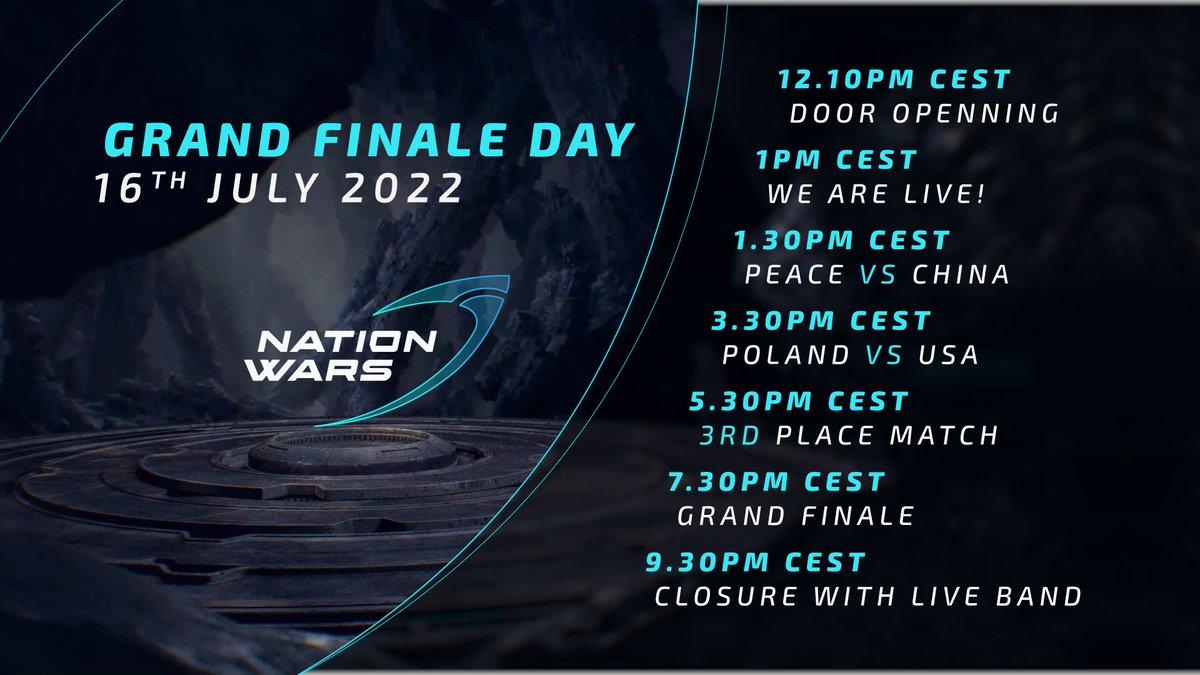 GRAND FINALE DAY
16TH JULY 2022

NATION WARS

12.10PM CEST
DOOR OPENNING

1PM CEST
WE ARE LIVE!

1.30PM CEST
PEACE VS CHINA

3.30PM CEST
POLAND VS USA

5.30PM CEST
3RD PLACE MATCH

7.30PM CEST
GRAND FINALE

9.30PM CEST
CLOSURE WITH LIVE BAND